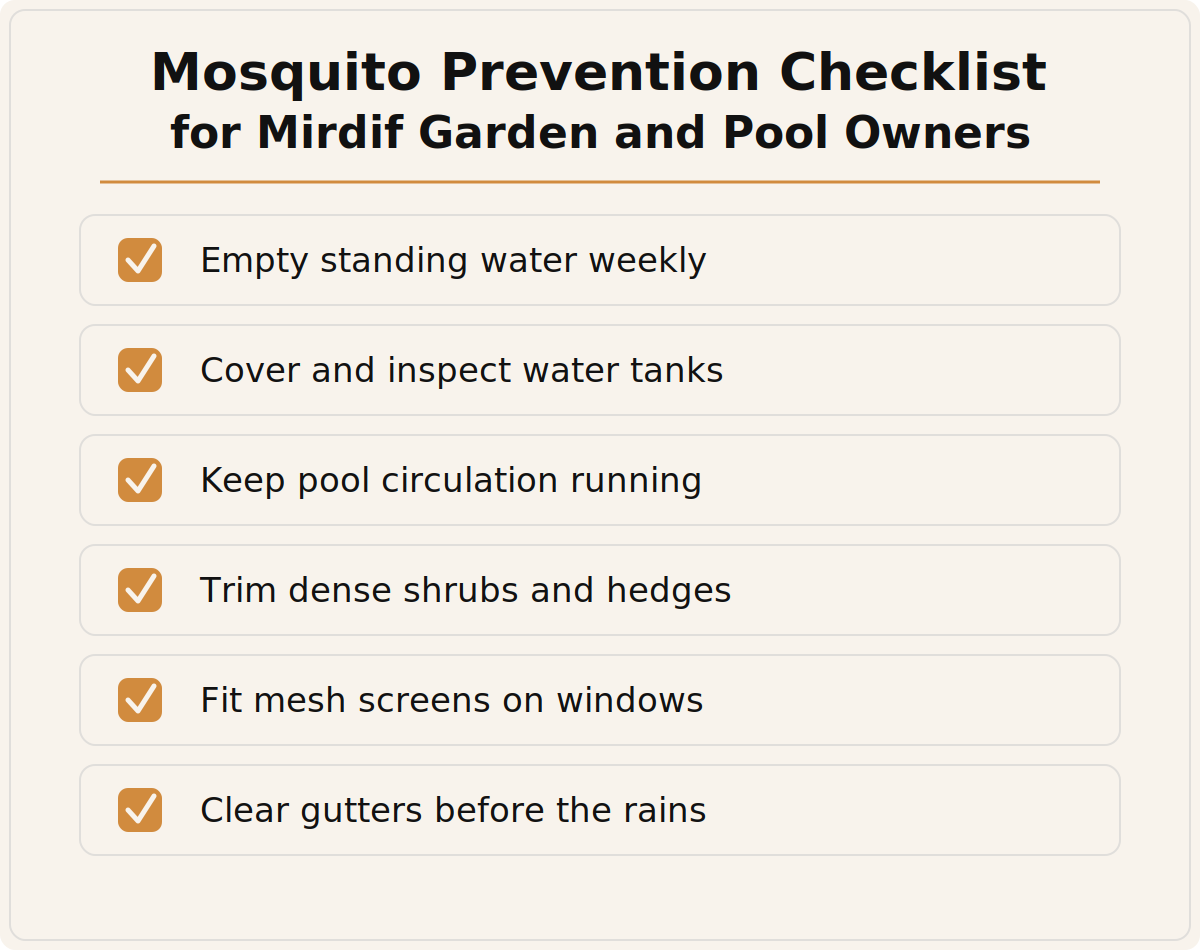 Mosquito Prevention Checklist
for Mirdif Garden and Pool Owners

Empty standing water weekly

Cover and inspect water tanks

Keep pool circulation running

Trim dense shrubs and hedges

Fit mesh screens on windows

Clear gutters before the rains